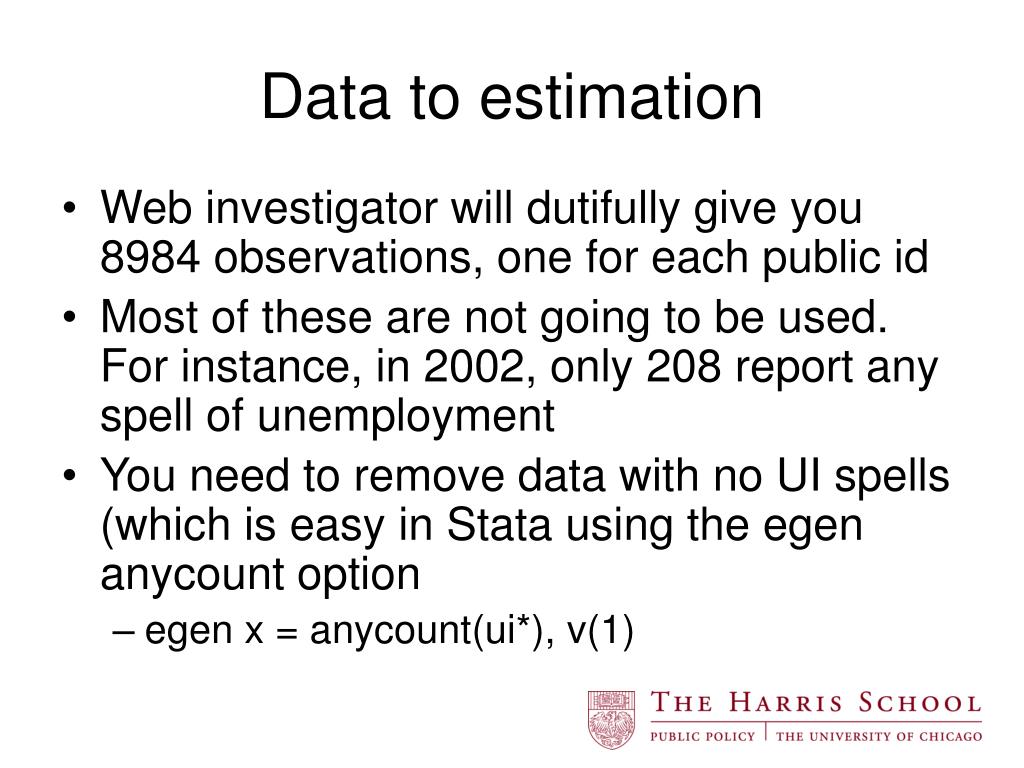 Data to estimation

• Web investigator will dutifully give you 8984 observations, one for each public id
• Most of these are not going to be used. For instance, in 2002, only 208 report any spell of unemployment
• You need to remove data with no UI spells (which is easy in Stata using the egen anycount option
– egen x = anycount(ui*), v(1)

THE HARRIS SCHOOL
PUBLIC POLICY | THE UNIVERSITY OF CHICAGO